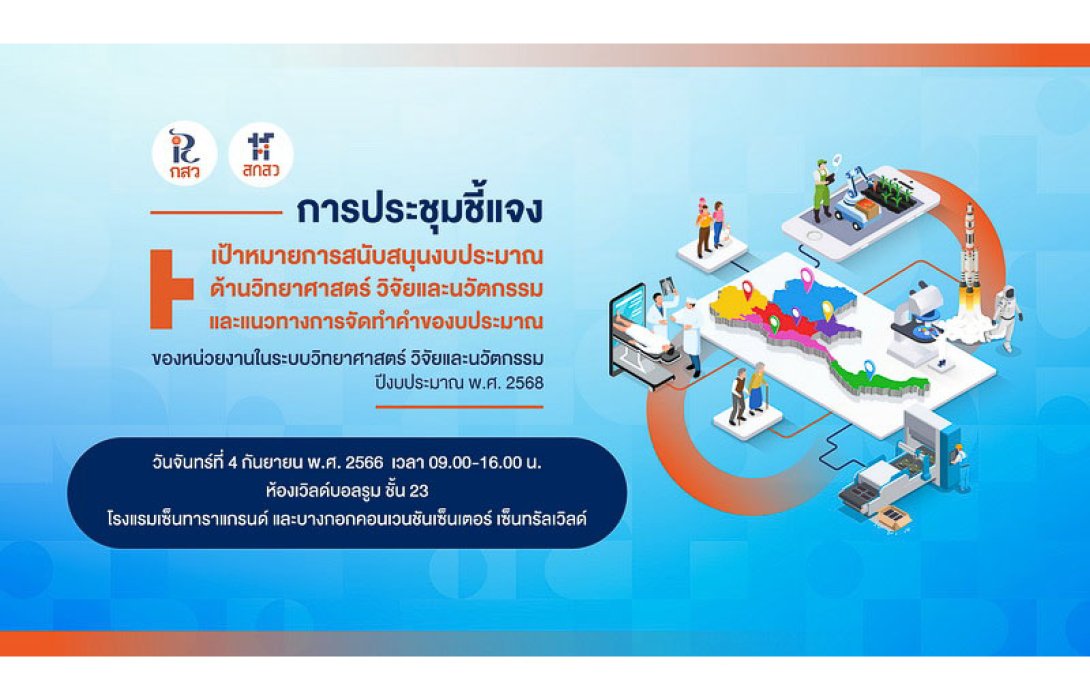 กสว

สกสว

การประชุมชี้แจง

เป้าหมายการสนับสนุนงบประมาณ ด้านวิทยาศาสตร์ วิจัยและนวัตกรรม และแนวทางการจัดทำคำของบประมาณ

ของหน่วยงานในระบบวิทยาศาสตร์ วิจัยและนวัตกรรม ปีงบประมาณ พ.ศ. 2568

วันจันทร์ที่ 4 กันยายน พ.ศ. 2566 เวลา 09.00-16.00 น.
ห้องเวิลด์บอลรูม ชั้น 23
โรงแรมเซ็นทาราแกรนด์ และบางกอกคอนเวนชันเซ็นเตอร์ เซ็นทรัลเวิลด์